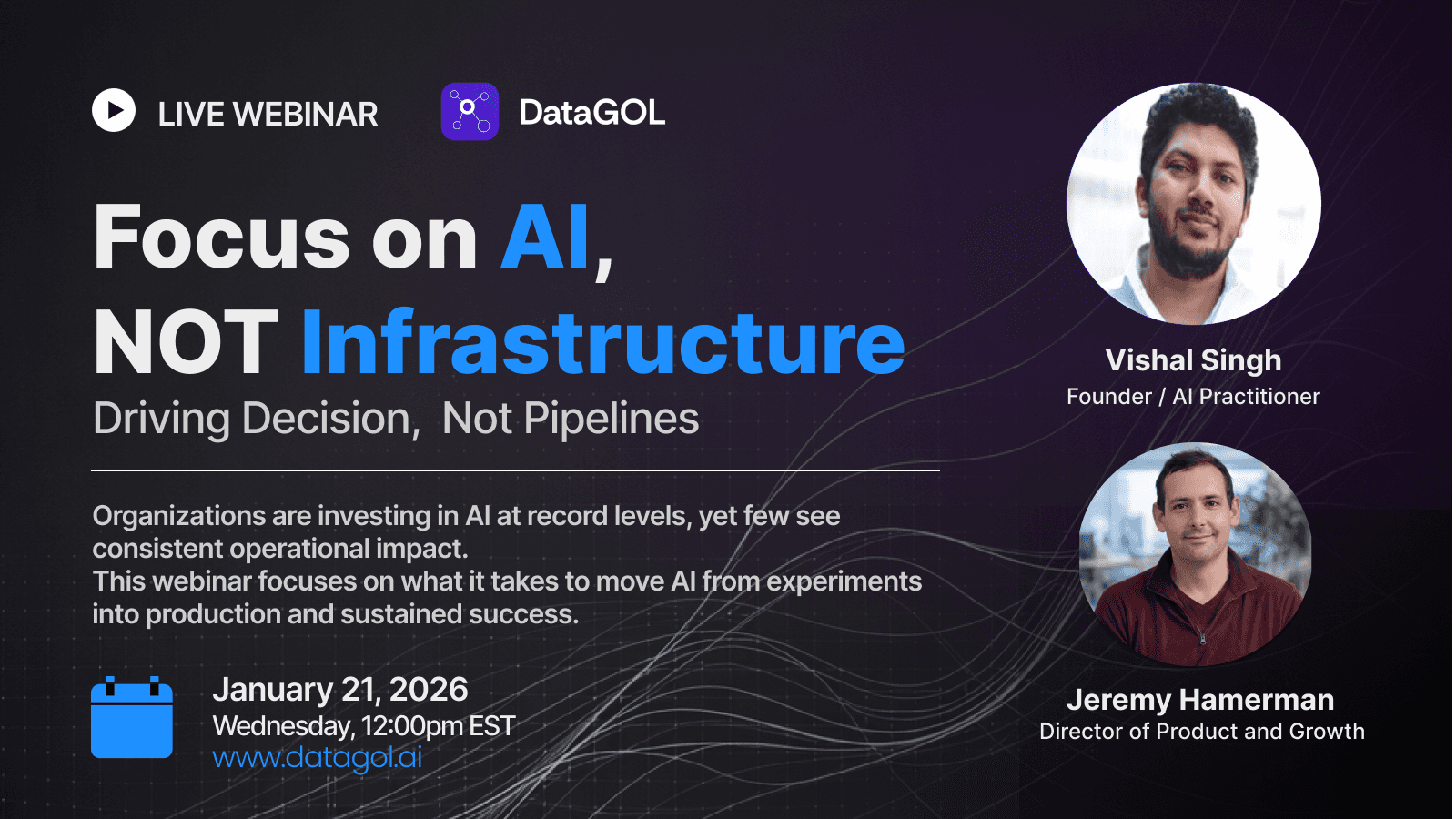 LIVE WEBINAR

DataGOL

Focus on AI,
NOT Infrastructure

Driving Decision, Not Pipelines

Organizations are investing in AI at record levels, yet few see consistent operational impact.
This webinar focuses on what it takes to move AI from experiments into production and sustained success.

January 21, 2026
Wednesday, 12:00pm EST
www.datagol.ai

Vishal Singh
Founder / AI Practitioner

Jeremy Hamerman
Director of Product and Growth